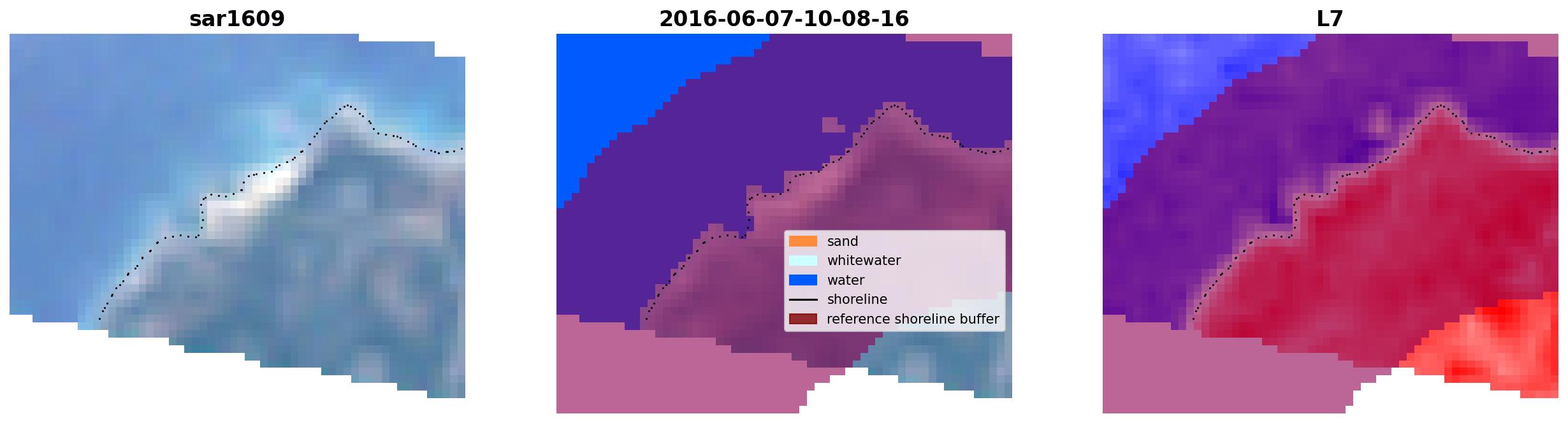 sar1609

2016-06-07-10-08-16

sand
whitewater
water
shoreline
reference shoreline buffer

L7